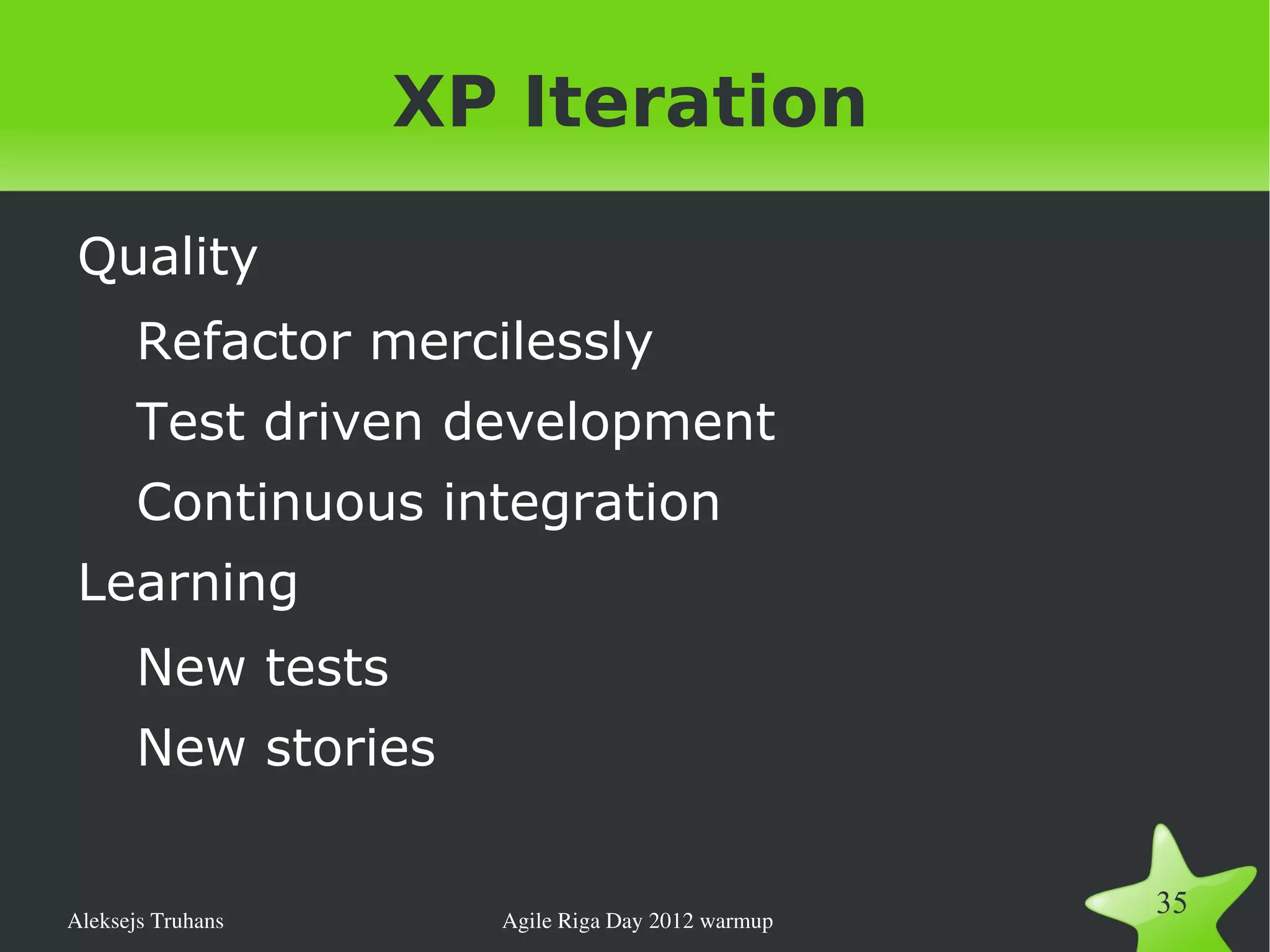 XP Iteration

Quality

Refactor mercilessly

Test driven development

Continuous integration

Learning

New tests

New stories

Aleksejs Truhans

Agile Riga Day 2012 warmup

35